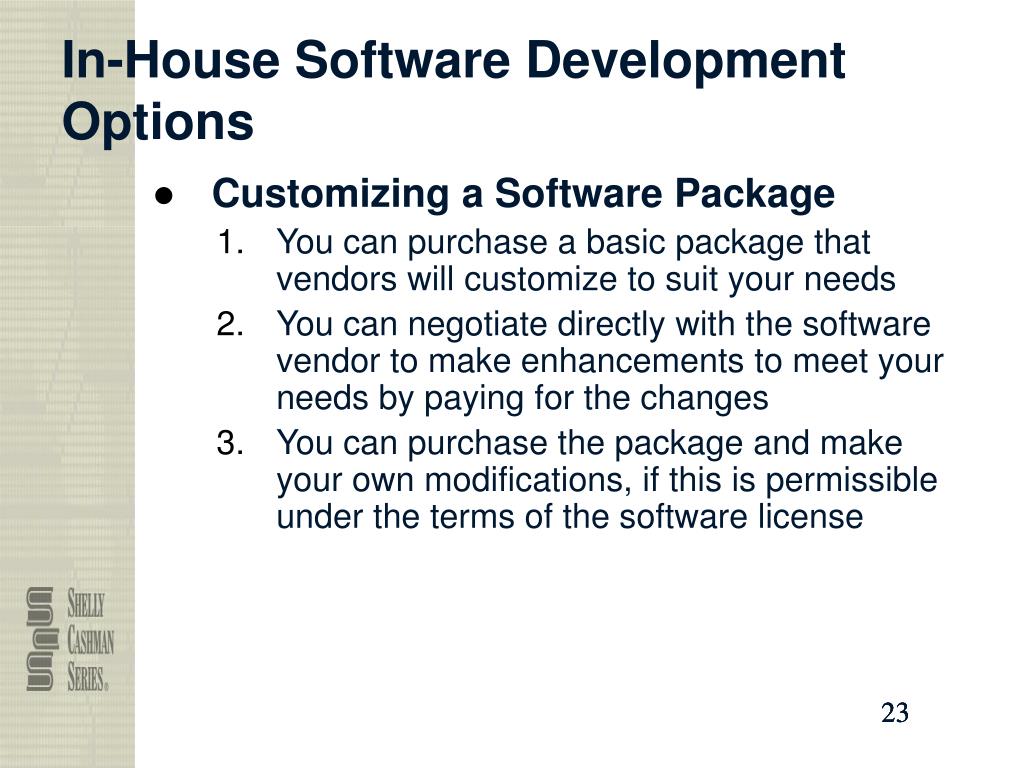 In-House Software Development Options

● Customizing a Software Package

1. You can purchase a basic package that vendors will customize to suit your needs
2. You can negotiate directly with the software vendor to make enhancements to meet your needs by paying for the changes
3. You can purchase the package and make your own modifications, if this is permissible under the terms of the software license

SHELLY CASHMAN SERIES®

23